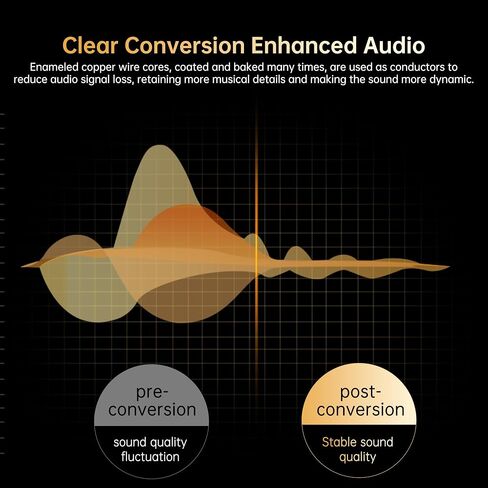 Clear Conversion Enhanced Audio

Enameled copper wire cores, coated and baked many times, are used as conductors to reduce audio signal loss, retaining more musical details and making the sound more dynamic.

pre-conversion

sound quality fluctuation

post-conversion

Stable sound quality